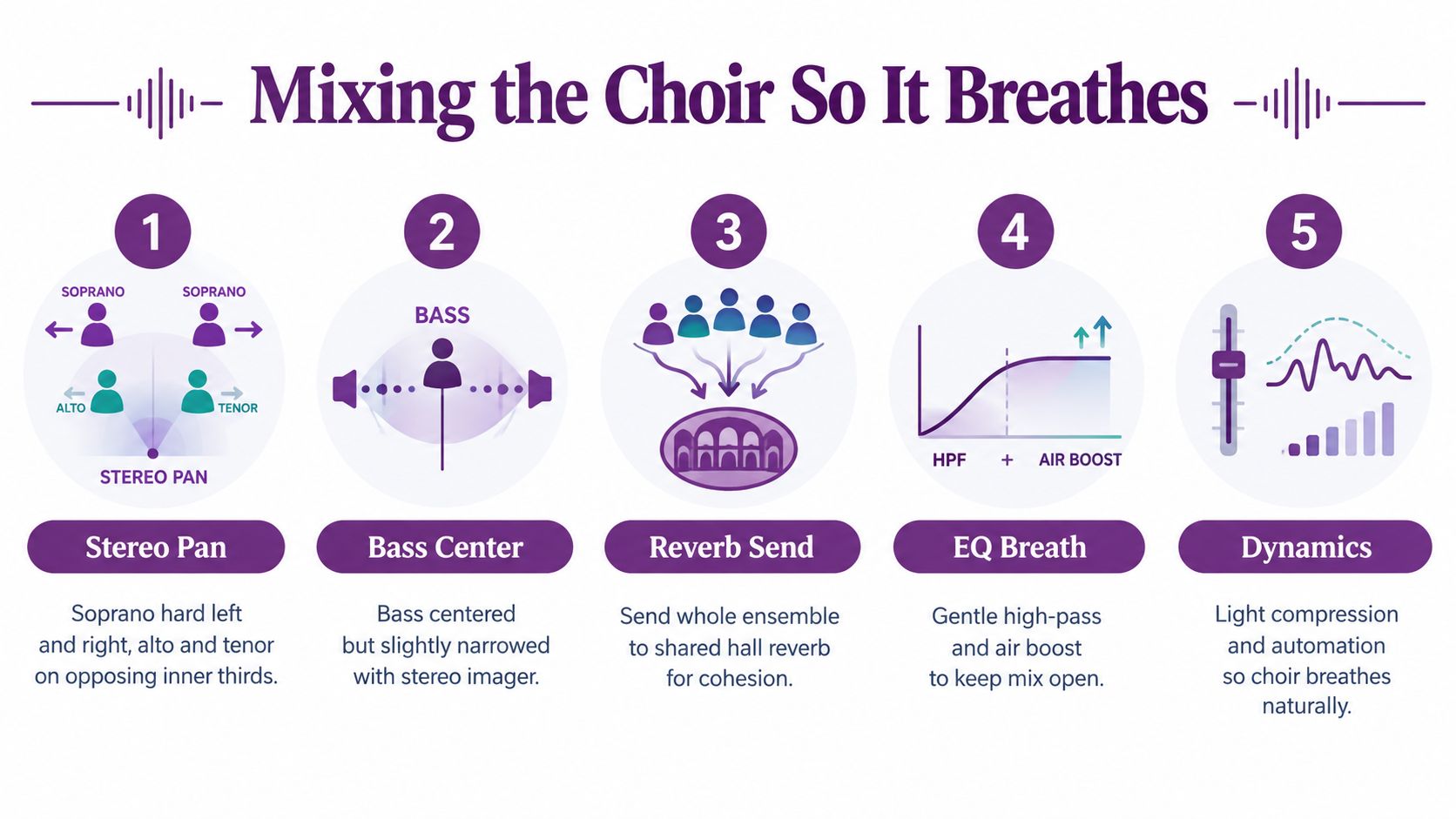 Mixing the Choir So It Breathes

1

SOPRANO SOPRANO

ALTO TENOR

STEREO PAN

Stereo Pan

Soprano hard left and right, alto and tenor on opposing inner thirds.

2

BASS

Bass Center

Bass centered but slightly narrowed with stereo imager.

3

Reverb Send

Send whole ensemble to shared hall reverb for cohesion.

4

HPF + AIR BOOST

EQ Breath

Gentle high-pass and air boost to keep mix open.

5

Dynamics

Light compression and automation so choir breathes naturally.